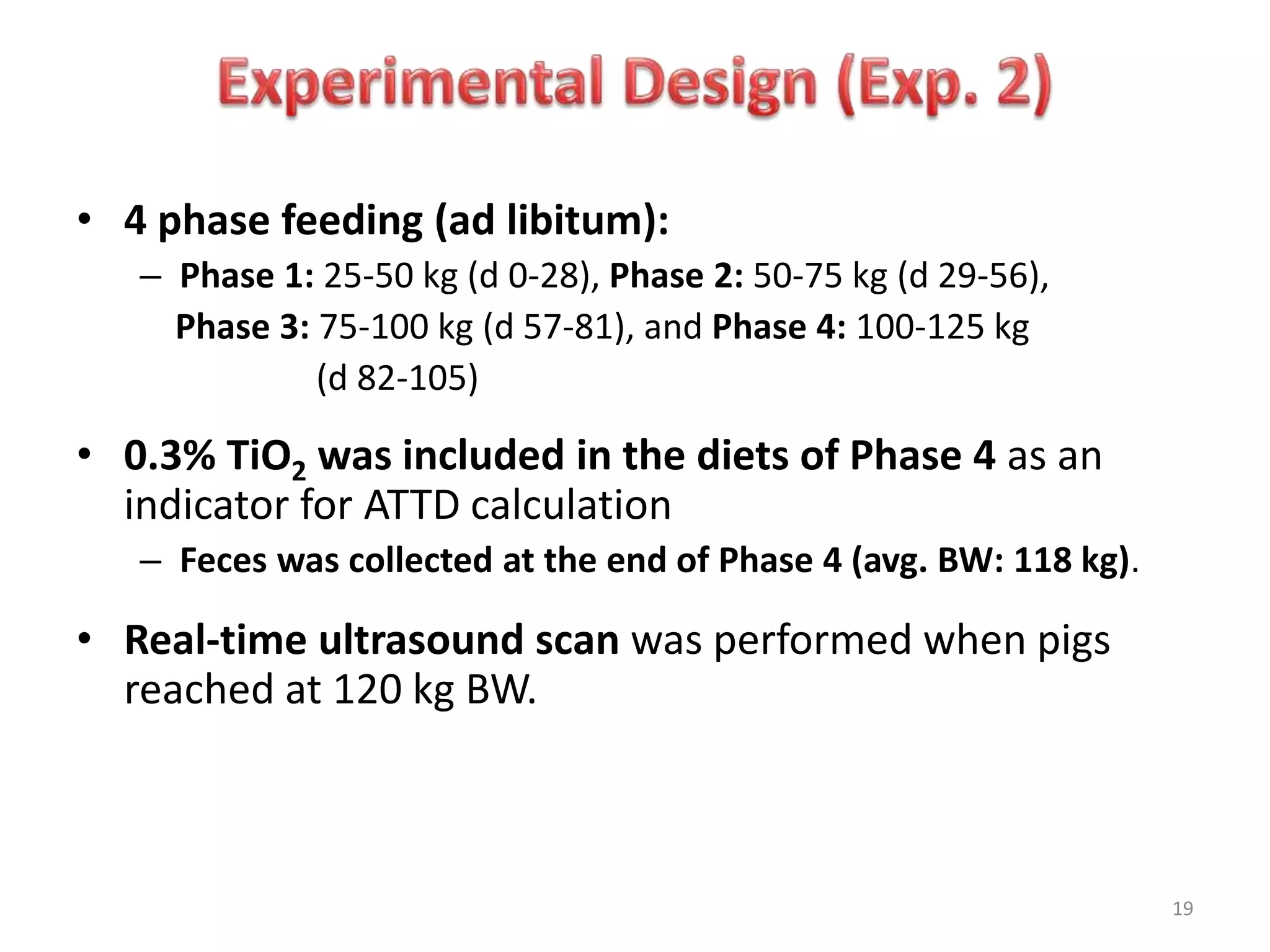 Experimental Design (Exp. 2)

• 4 phase feeding (ad libitum):
– Phase 1: 25-50 kg (d 0-28), Phase 2: 50-75 kg (d 29-56), Phase 3: 75-100 kg (d 57-81), and Phase 4: 100-125 kg (d 82-105)

• 0.3% $TiO_2$ was included in the diets of Phase 4 as an indicator for ATTD calculation
– Feces was collected at the end of Phase 4 (avg. BW: 118 kg).

• Real-time ultrasound scan was performed when pigs reached at 120 kg BW.

19